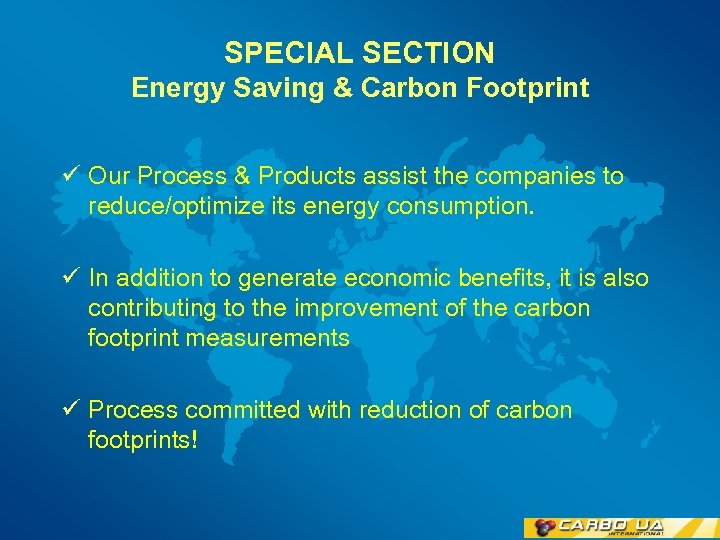 SPECIAL SECTION
Energy Saving & Carbon Footprint

✓ Our Process & Products assist the companies to reduce/optimize its energy consumption.

✓ In addition to generate economic benefits, it is also contributing to the improvement of the carbon footprint measurements

✓ Process committed with reduction of carbon footprints!

CARBO UA
INTERNATIONAL